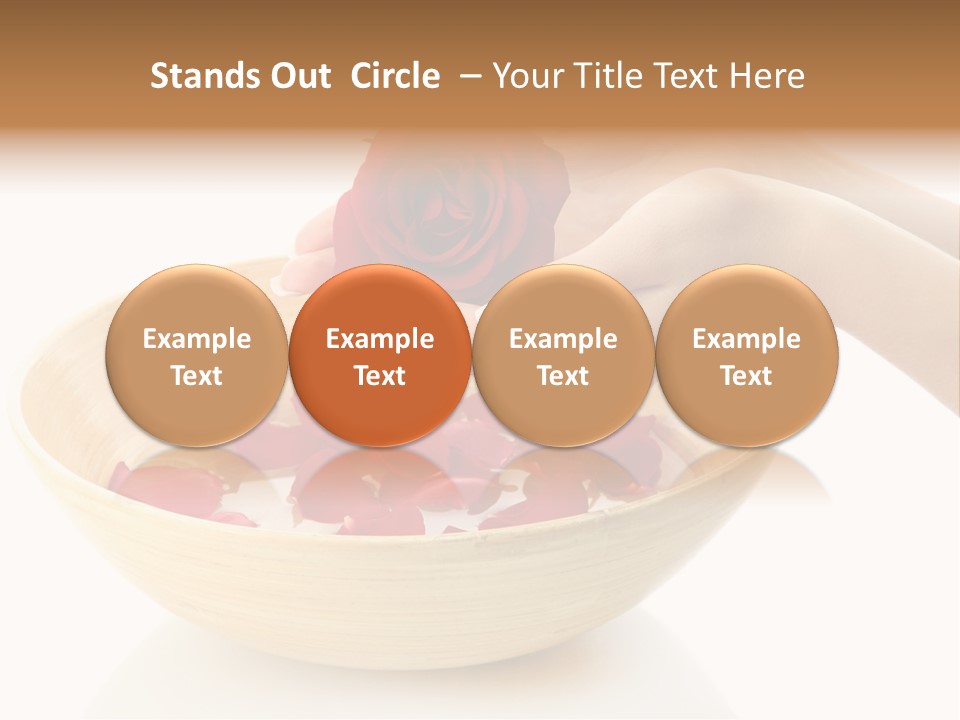 Stands Out Circle – Your Title Text Here

Example Text

Example Text

Example Text

Example Text